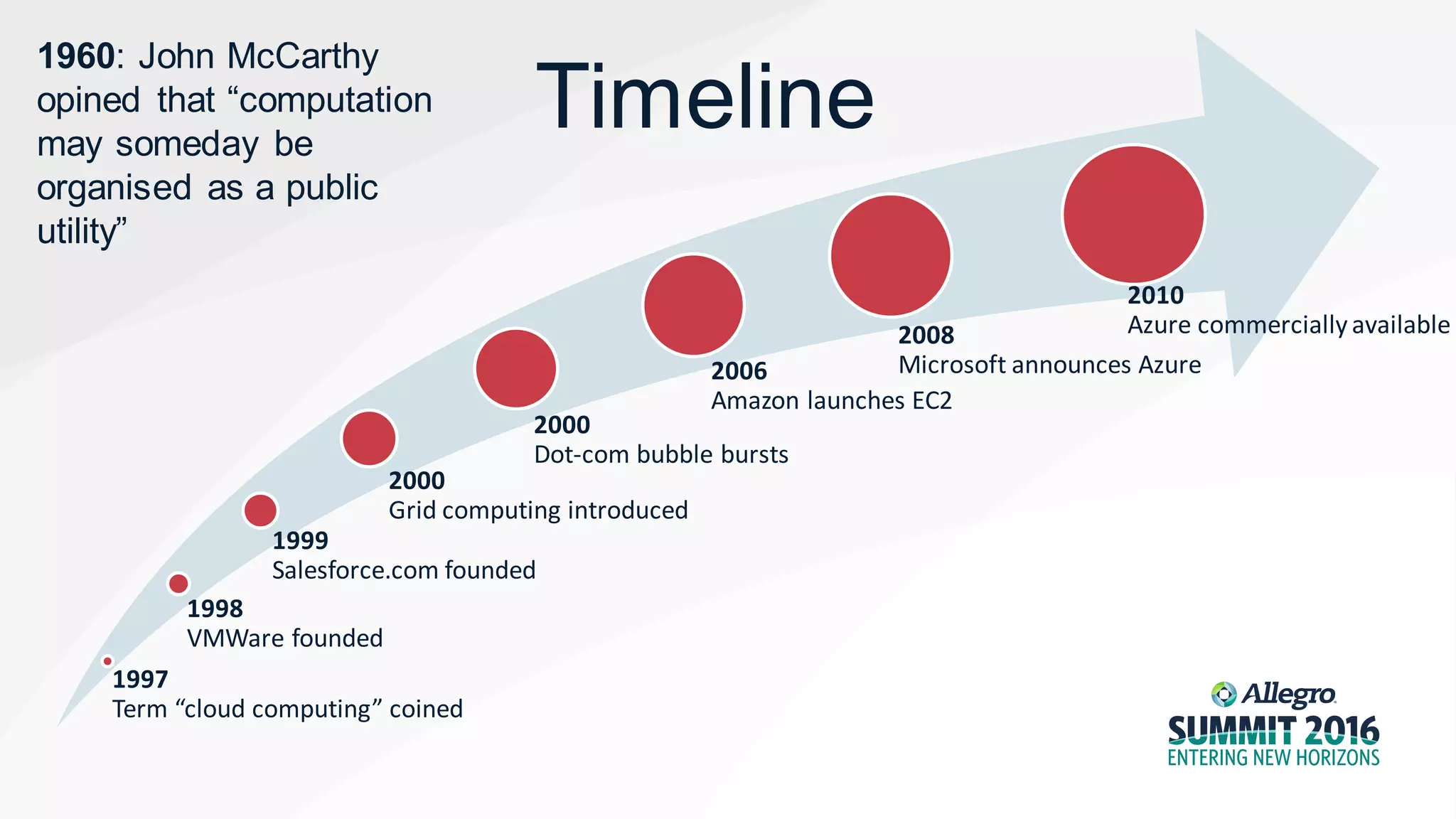 1960: John McCarthy opined that “computation may someday be organised as a public utility”

Timeline

1997
Term “cloud computing” coined

1998
VMWare founded

1999
Salesforce.com founded

2000
Grid computing introduced

2000
Dot-com bubble bursts

2006
Amazon launches EC2

2008
Microsoft announces Azure

2010
Azure commercially available

Allegro
SUMMIT 2016
ENTERING NEW HORIZONS